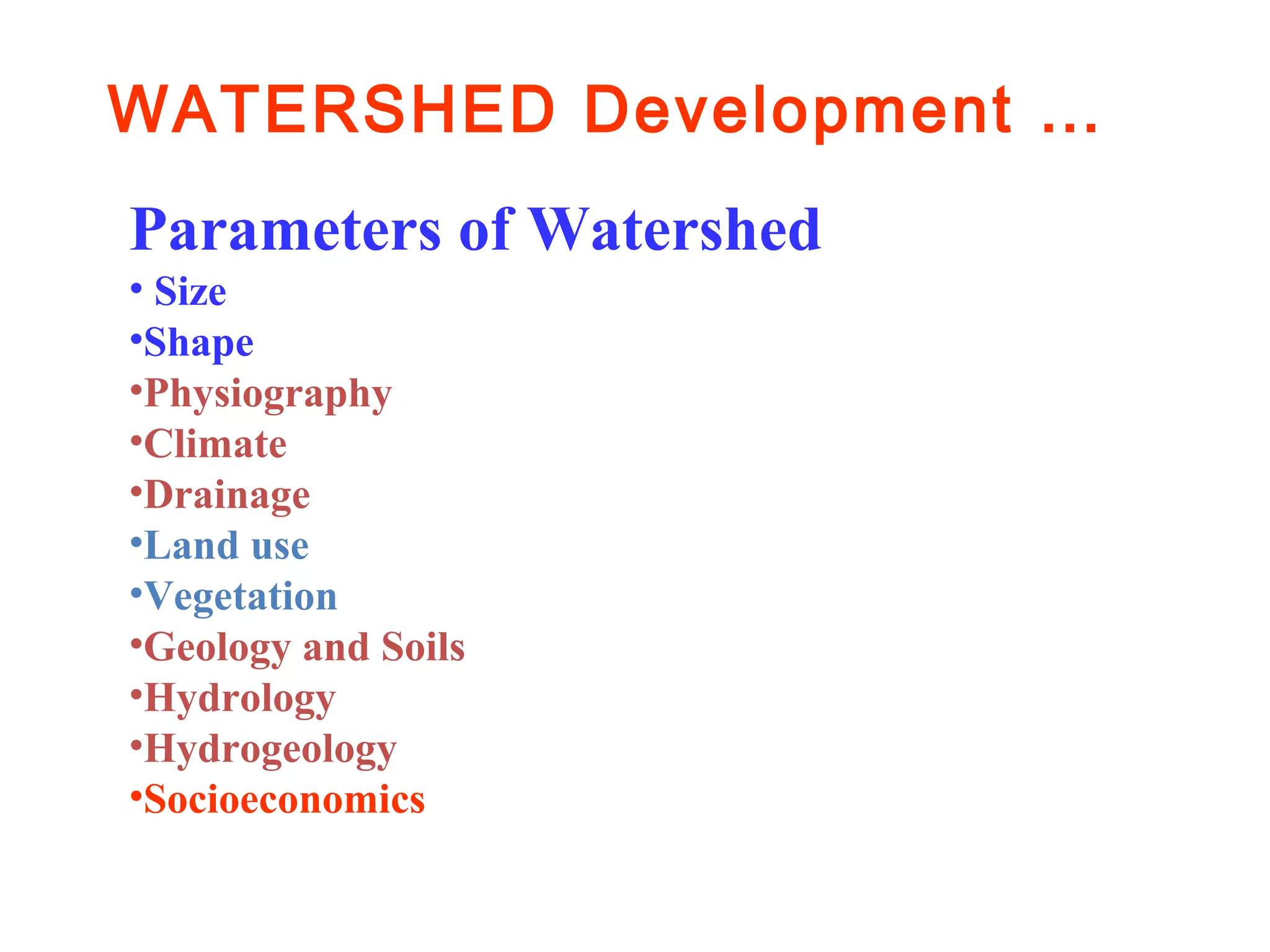 WATERSHED Development ...

Parameters of Watershed

• Size
•Shape
•Physiography
•Climate
•Drainage
•Land use
•Vegetation
•Geology and Soils
•Hydrology
•Hydrogeology
•Socioeconomics